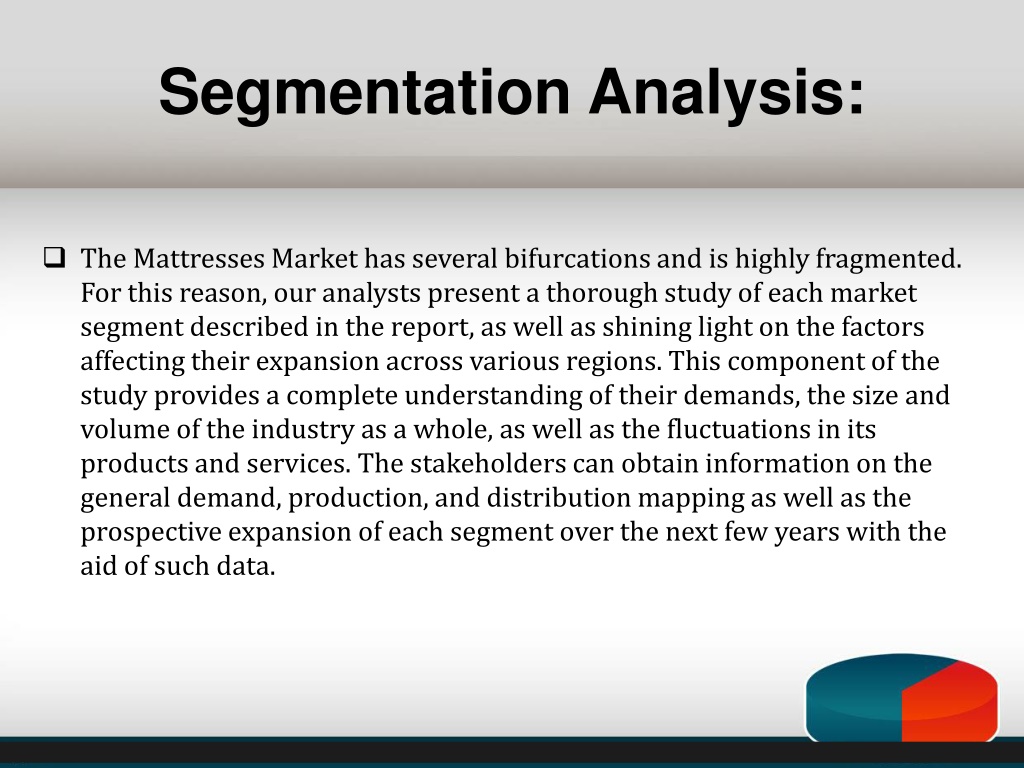 Segmentation Analysis:

❑ The Mattresses Market has several bifurcations and is highly fragmented. For this reason, our analysts present a thorough study of each market segment described in the report, as well as shining light on the factors affecting their expansion across various regions. This component of the study provides a complete understanding of their demands, the size and volume of the industry as a whole, as well as the fluctuations in its products and services. The stakeholders can obtain information on the general demand, production, and distribution mapping as well as the prospective expansion of each segment over the next few years with the aid of such data.